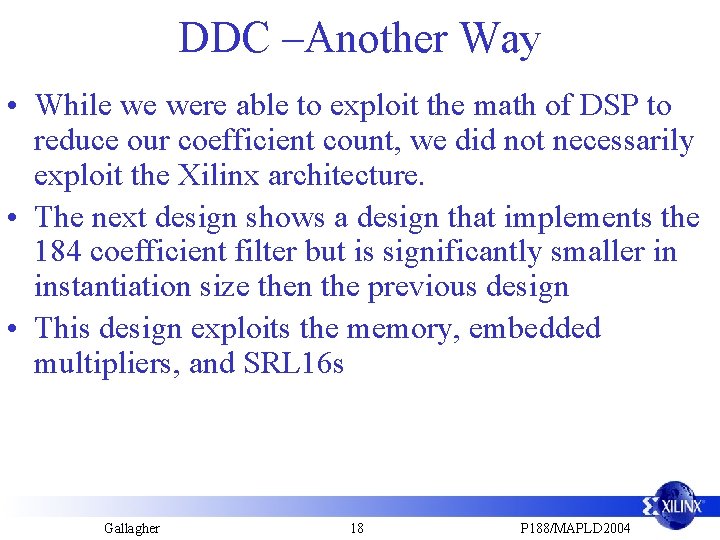 DDC –Another Way

• While we were able to exploit the math of DSP to reduce our coefficient count, we did not necessarily exploit the Xilinx architecture.

• The next design shows a design that implements the 184 coefficient filter but is significantly smaller in instantiation size then the previous design

• This design exploits the memory, embedded multipliers, and SRL16s

XILINX

Gallagher

18

P188/MAPLD2004